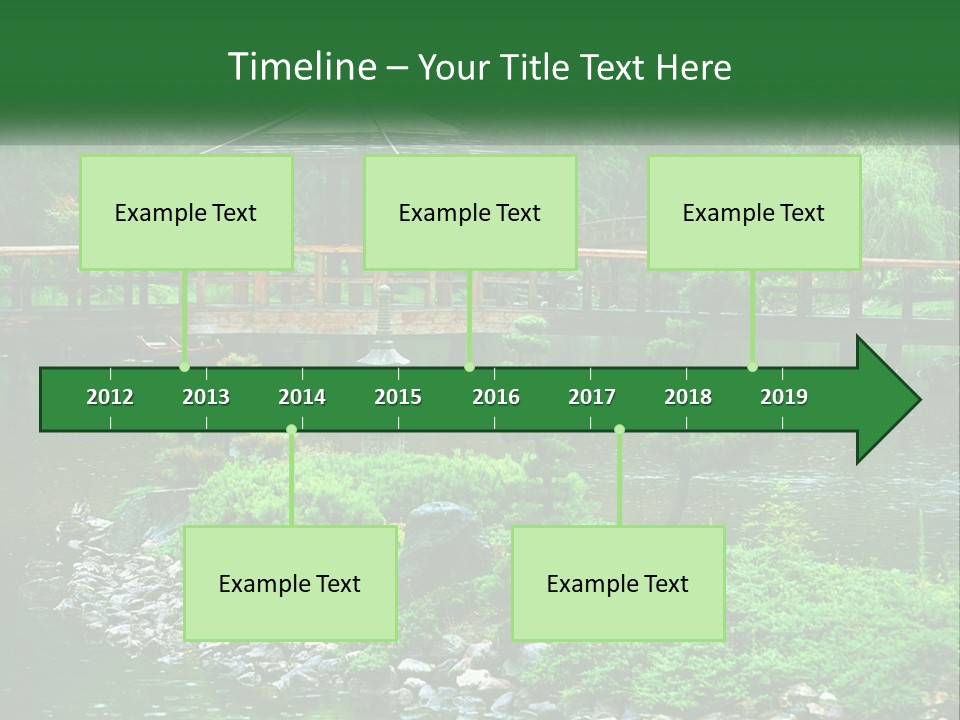 Timeline – Your Title Text Here

Example Text

Example Text

Example Text

2012 2013 2014 2015 2016 2017 2018 2019

Example Text

Example Text